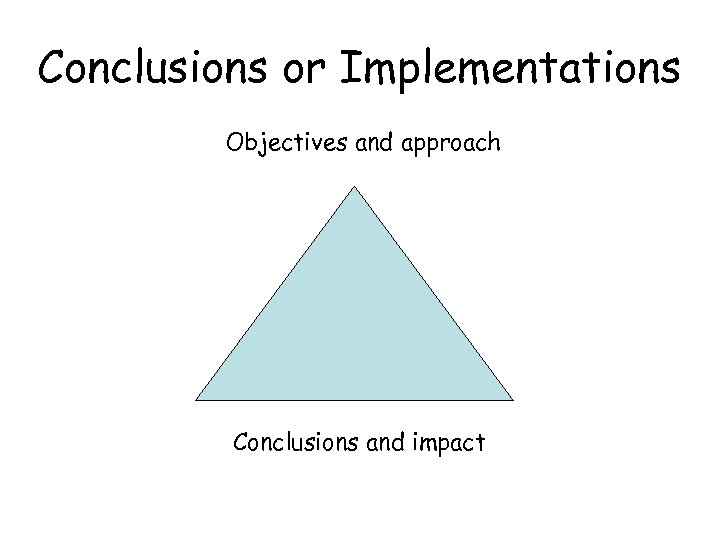 Conclusions or Implementations

Objectives and approach

Conclusions and impact